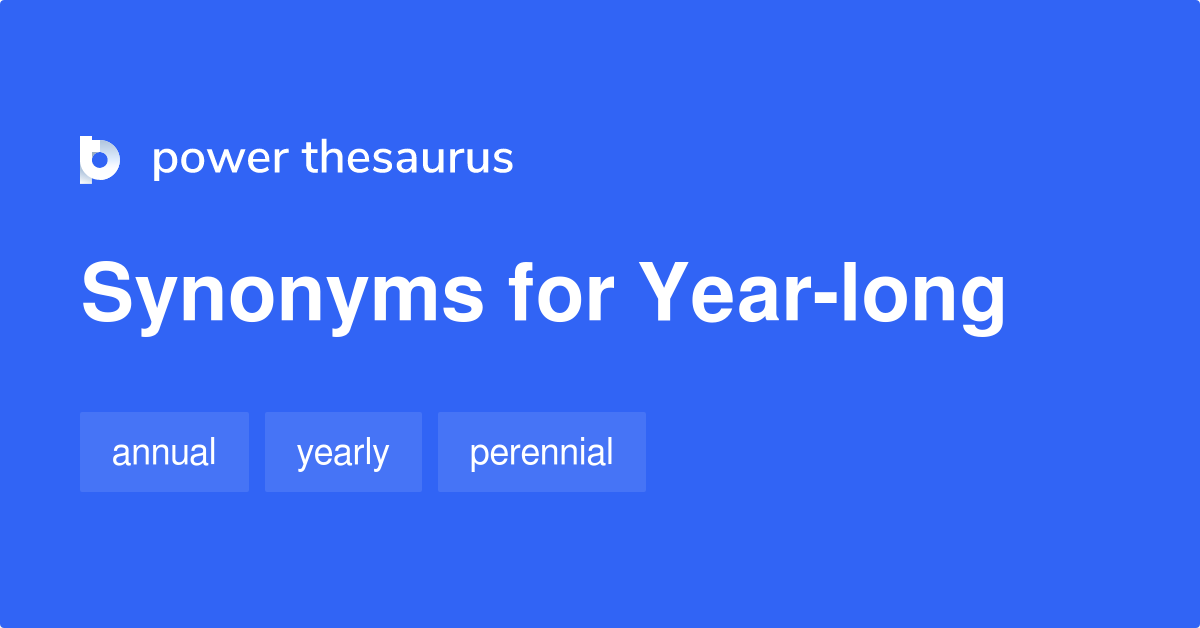 power thesaurus

Synonyms for Year-long

annual

yearly

perennial